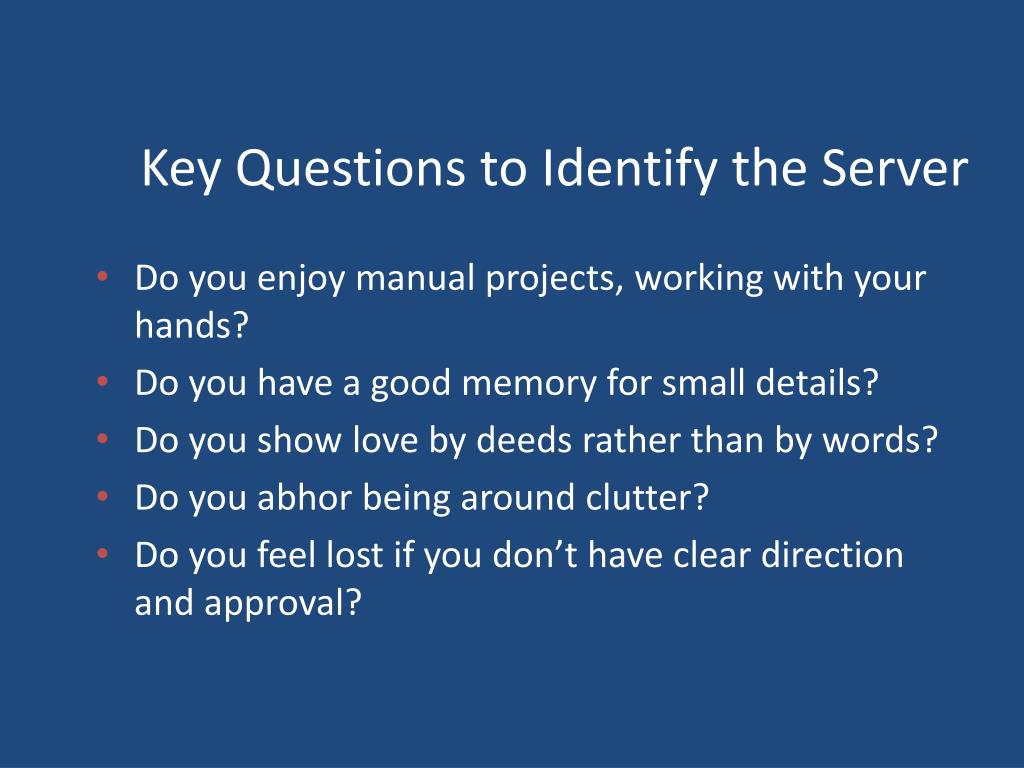 Key Questions to Identify the Server

• Do you enjoy manual projects, working with your hands?
• Do you have a good memory for small details?
• Do you show love by deeds rather than by words?
• Do you abhor being around clutter?
• Do you feel lost if you don’t have clear direction and approval?